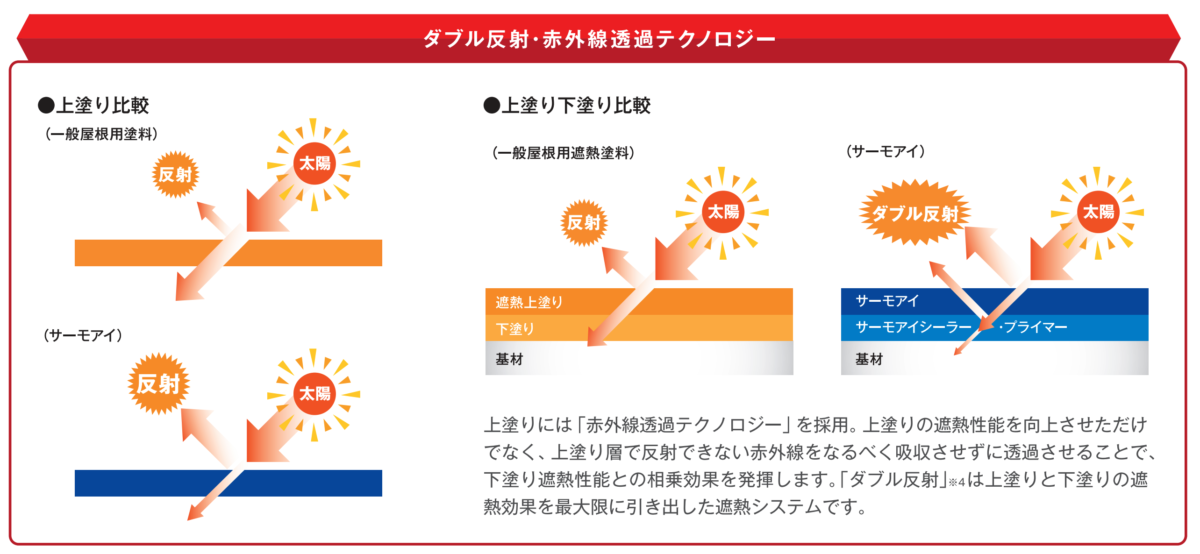 ダブル反射･赤外線透過テクノロジー

●上塗り比較

（一般屋根用塗料）

反射

太陽

（サーモアイ）

反射

太陽

●上塗り下塗り比較

（一般屋根用遮熱塗料）

反射

太陽

遮熱上塗り

下塗り

基材

（サーモアイ）

ダブル反射

太陽

サーモアイ

サーモアイシーラー・プライマー

基材

上塗りには「赤外線透過テクノロジー」を採用。上塗りの遮熱性能を向上させただけでなく、上塗り層で反射できない赤外線をなるべく吸収させずに透過させることで、下塗り遮熱性能との相乗効果を発揮します。「ダブル反射」※4は上塗りと下塗りの遮熱効果を最大限に引き出した遮熱システムです。